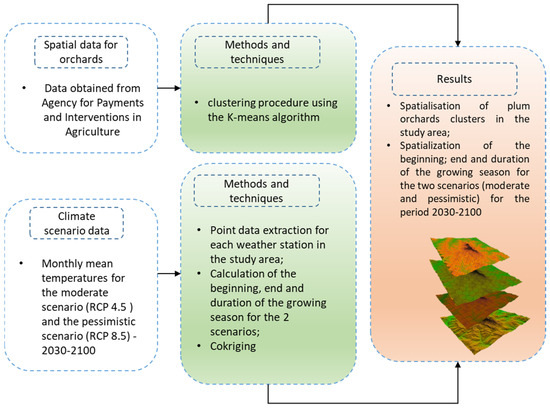 Spatial data for orchards

• Data obtained from Agency for Payments and Interventions in Agriculture

Methods and techniques

• clustering procedure using the K-means algorithm

Climate scenario data

• Monthly mean temperatures for the moderate scenario (RCP 4.5 ) and the pessimistic scenario (RCP 8.5) - 2030-2100

Methods and techniques

• Point data extraction for each weather station in the study area;
• Calculation of the beginning, end and duration of the growing season for the 2 scenarios;
• Cokriging

Results

• Spatialisation of plum orchards clusters in the study area;
• Spatialization of the beginning; end and duration of the growing season for the two scenarios (moderate and pessimistic) for the period 2030-2100